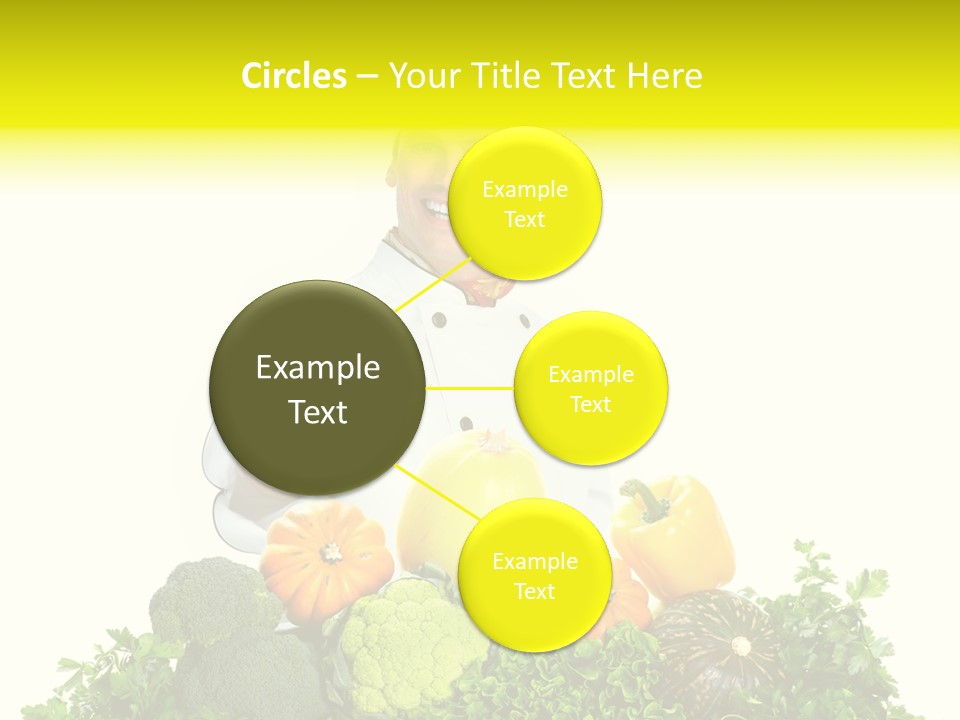 Circles – Your Title Text Here

Example Text

Example Text

Example Text

Example Text